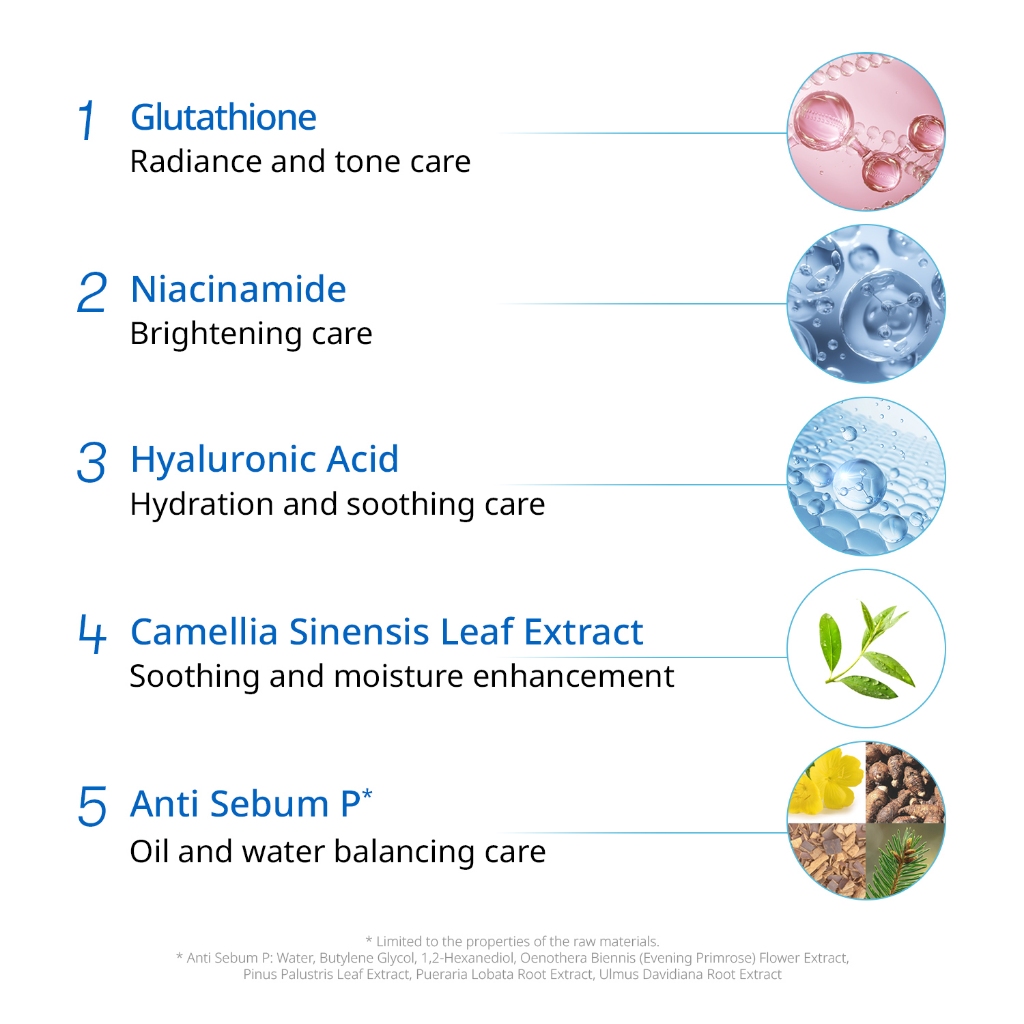 1 Glutathione
Radiance and tone care

2 Niacinamide
Brightening care

3 Hyaluronic Acid
Hydration and soothing care

4 Camellia Sinensis Leaf Extract
Soothing and moisture enhancement

5 Anti Sebum P*
Oil and water balancing care

* Limited to the properties of the raw materials.
* Anti Sebum P: Water, Butylene Glycol, 1,2-Hexanediol, Oenothera Biennis (Evening Primrose) Flower Extract, Pinus Palustris Leaf Extract, Pueraria Lobata Root Extract, Ulmus Davidiana Root Extract